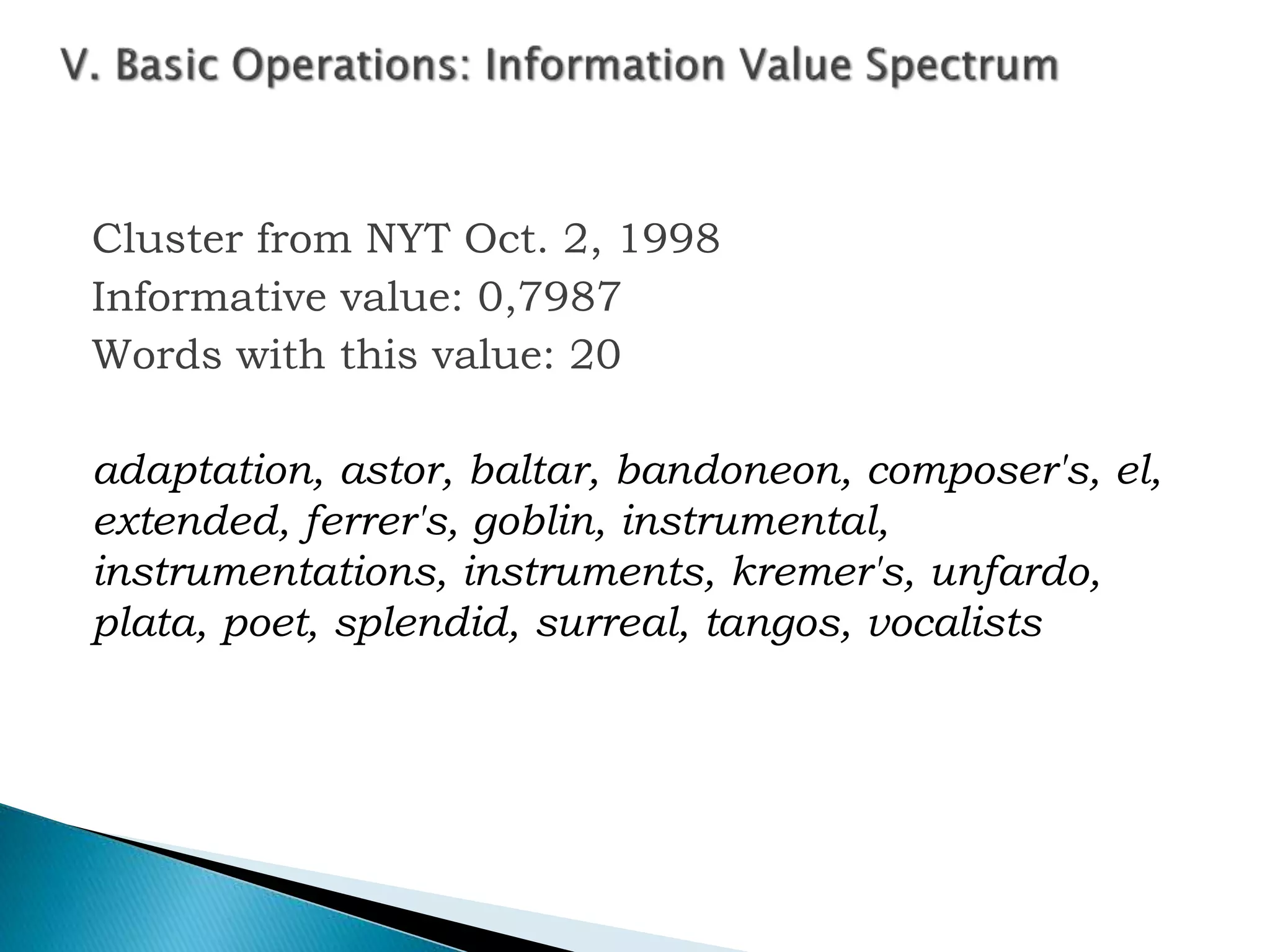 V. Basic Operations: Information Value Spectrum

Cluster from NYT Oct. 2, 1998
Informative value: 0,7987
Words with this value: 20

adaptation, astor, baltar, bandoneon, composer's, el, extended, ferrer's, goblin, instrumental, instrumentations, instruments, kremer's, unfardo, plata, poet, splendid, surreal, tangos, vocalists